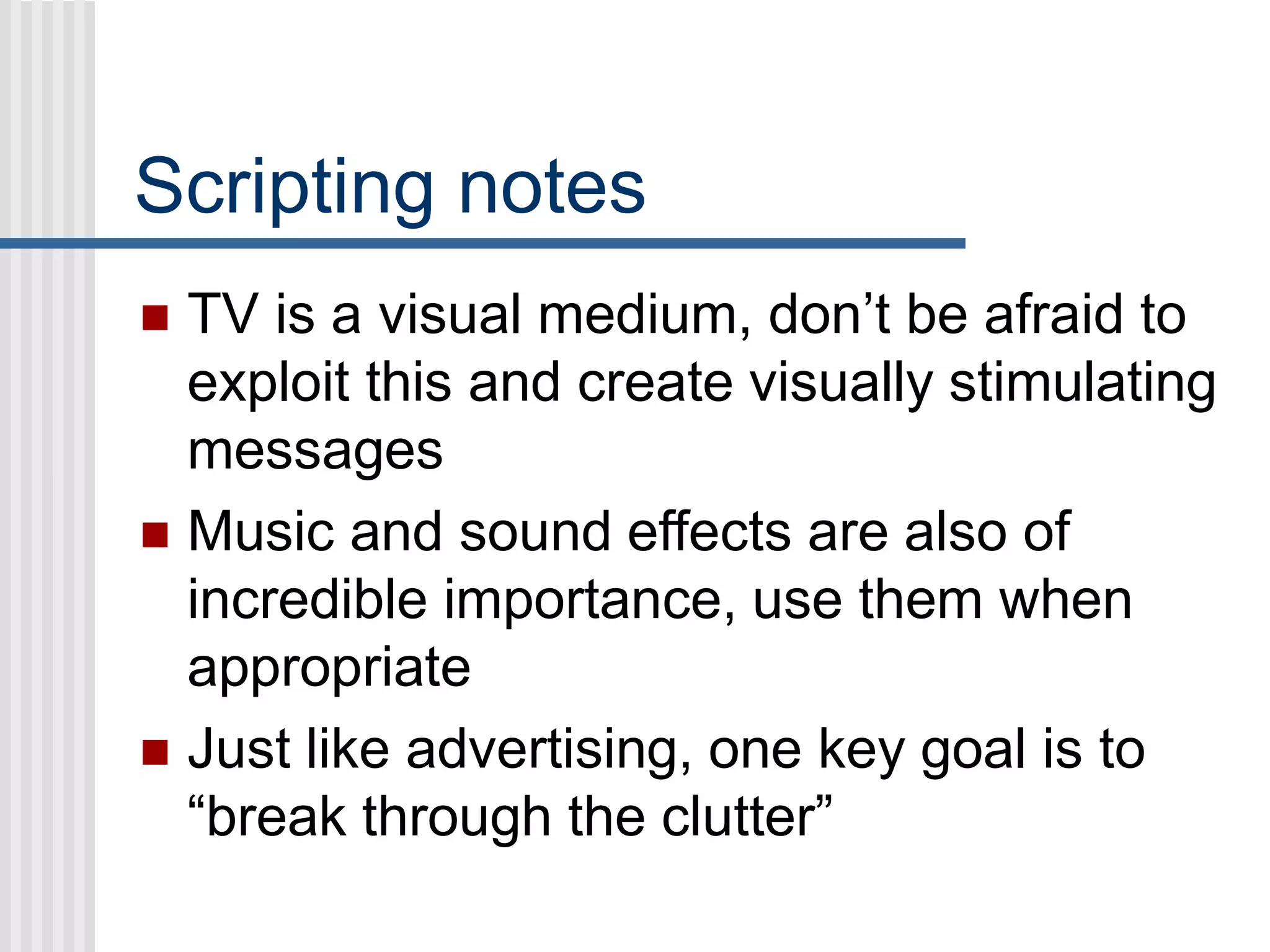 Scripting notes

■ TV is a visual medium, don’t be afraid to exploit this and create visually stimulating messages

■ Music and sound effects are also of incredible importance, use them when appropriate

■ Just like advertising, one key goal is to “break through the clutter”